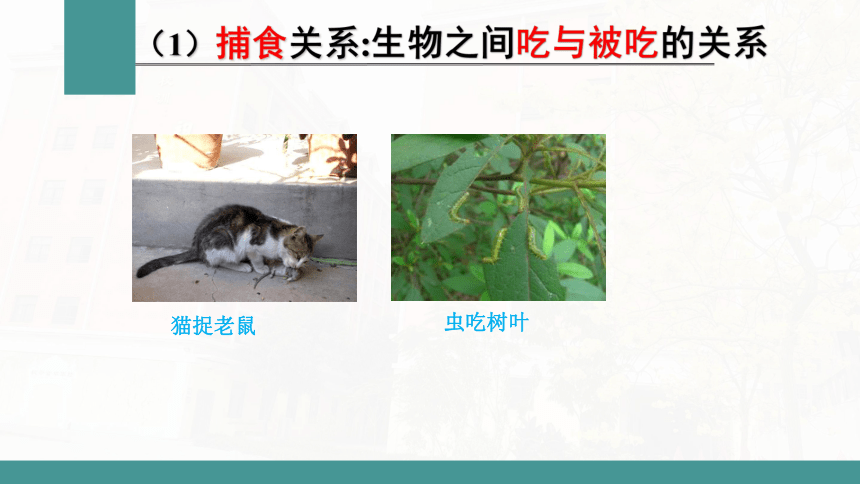 （1）捕食关系:生物之间吃与被吃的关系

猫捉老鼠

虫吃树叶